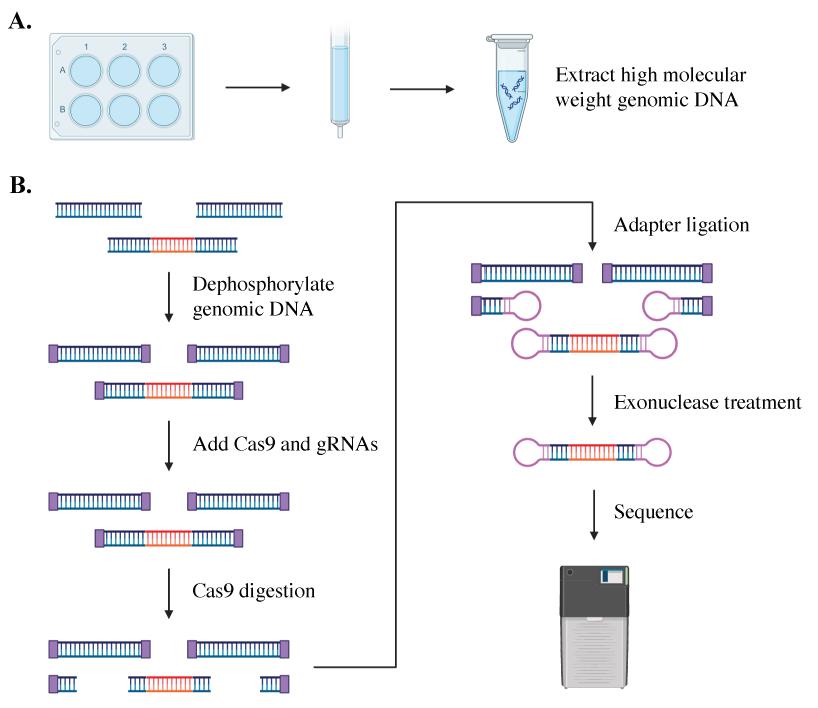 A.

1 2 3
A
B

Extract high molecular weight genomic DNA

B.

Dephosphorylate genomic DNA

Add Cas9 and gRNAs

Cas9 digestion

Adapter ligation

Exonuclease treatment

Sequence